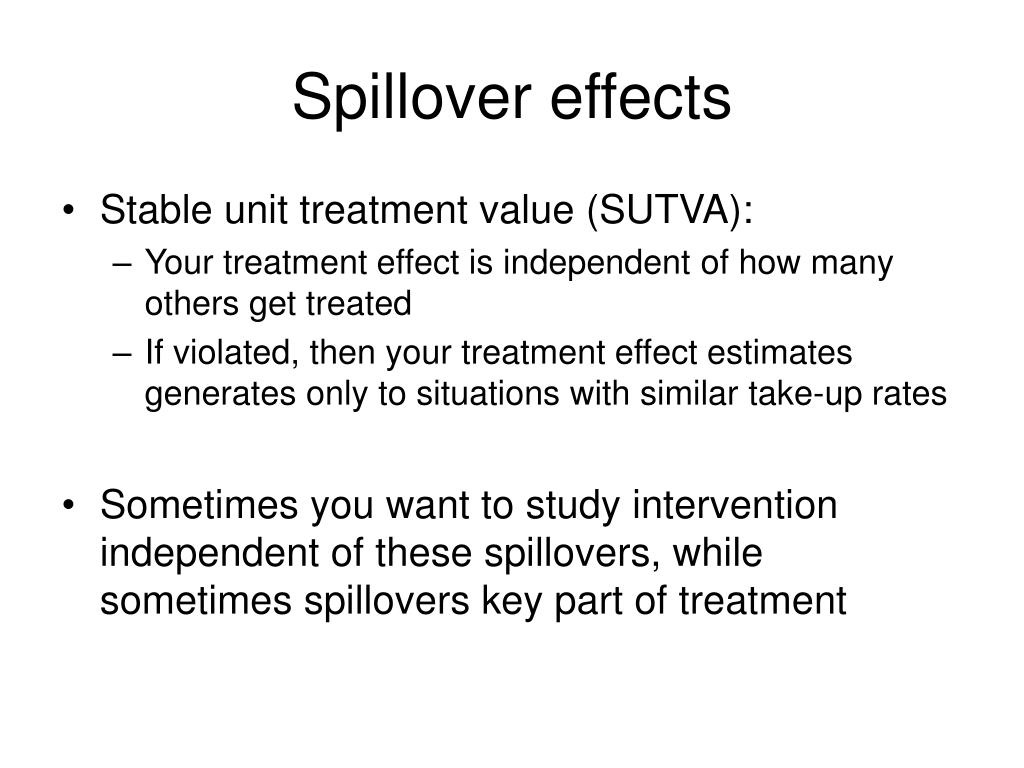 Spillover effects

• Stable unit treatment value (SUTVA):
– Your treatment effect is independent of how many others get treated
– If violated, then your treatment effect estimates generates only to situations with similar take-up rates

• Sometimes you want to study intervention independent of these spillovers, while sometimes spillovers key part of treatment